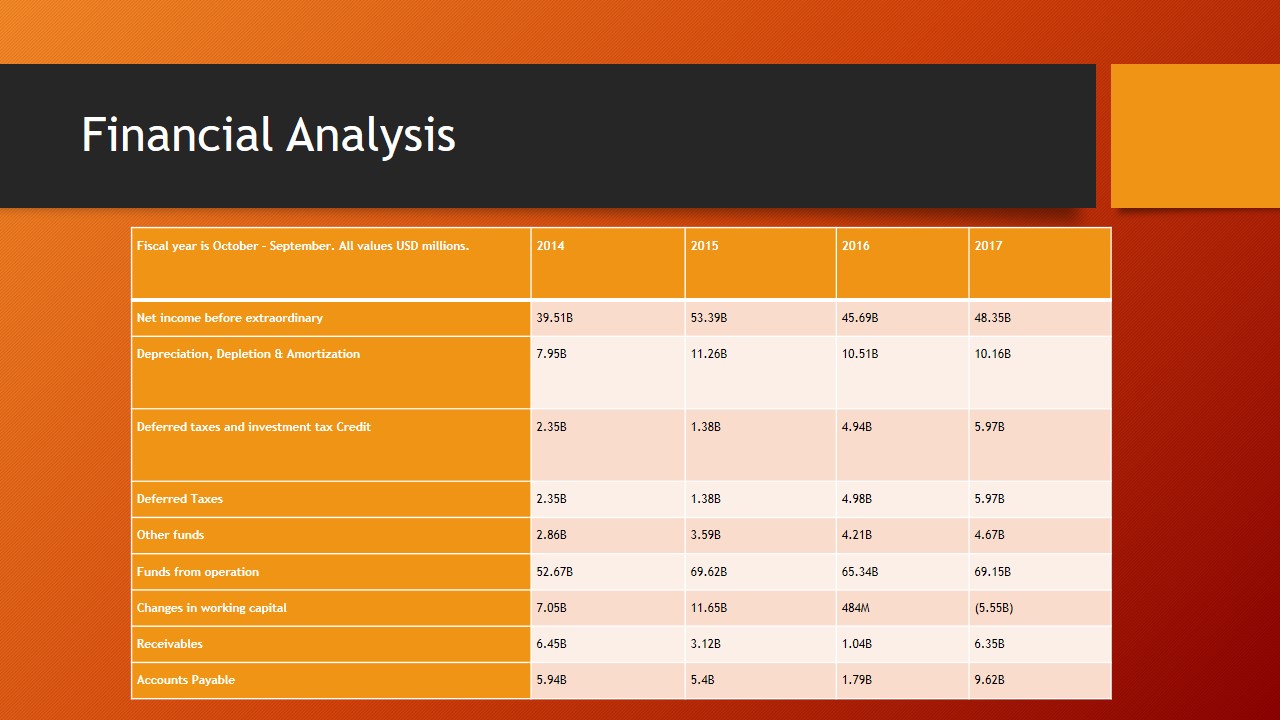 Financial Analysis

| Fiscal year is October - September. All values USD millions. | 2014 | 2015 | 2016 | 2017 |
|---|---|---|---|---|
| Net income before extraordinary | 39.51B | 53.39B | 45.69B | 48.35B |
| Depreciation, Depletion & Amortization | 7.95B | 11.26B | 10.51B | 10.16B |
| Deferred taxes and investment tax Credit | 2.35B | 1.38B | 4.94B | 5.97B |
| Deferred Taxes | 2.35B | 1.38B | 4.98B | 5.97B |
| Other funds | 2.86B | 3.59B | 4.21B | 4.67B |
| Funds from operation | 52.67B | 69.62B | 65.34B | 69.15B |
| Changes in working capital | 7.05B | 11.65B | 484M | (5.55B) |
| Receivables | 6.45B | 3.12B | 1.04B | 6.35B |
| Accounts Payable | 5.94B | 5.4B | 1.79B | 9.62B |